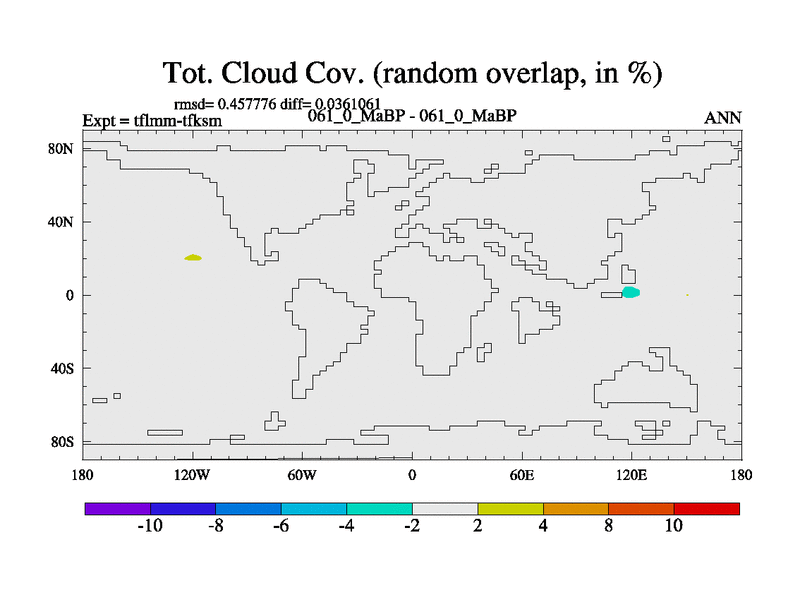 Tot. Cloud Cov. (random overlap, in %)

rmsd= 0.457776 diff= 0.0361061
Expt = tflmm-tfksm
061_0_MaBP - 061_0_MaBP
ANN

80N
40N
0
40S
80S

180
120W
60W
0
60E
120E
180

-10
-8
-6
-4
-2
2
4
8
10